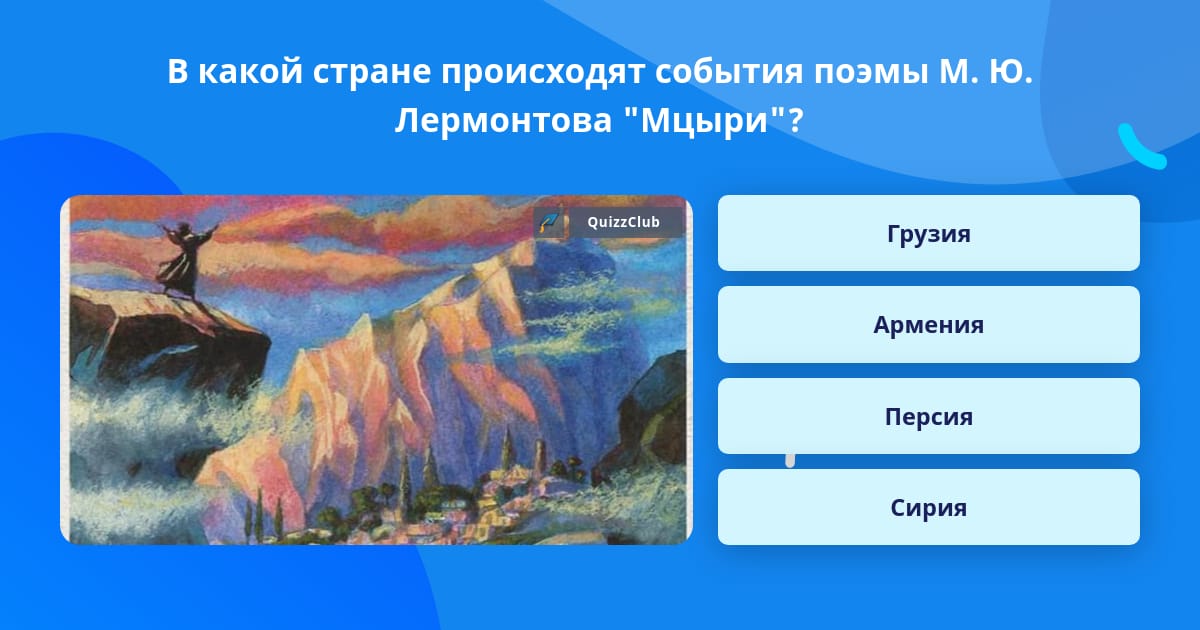 В какой стране происходят события поэмы М. Ю. Лермонтова "Мцыри"?

QuizzClub

Грузия

Армения

Персия

Сирия